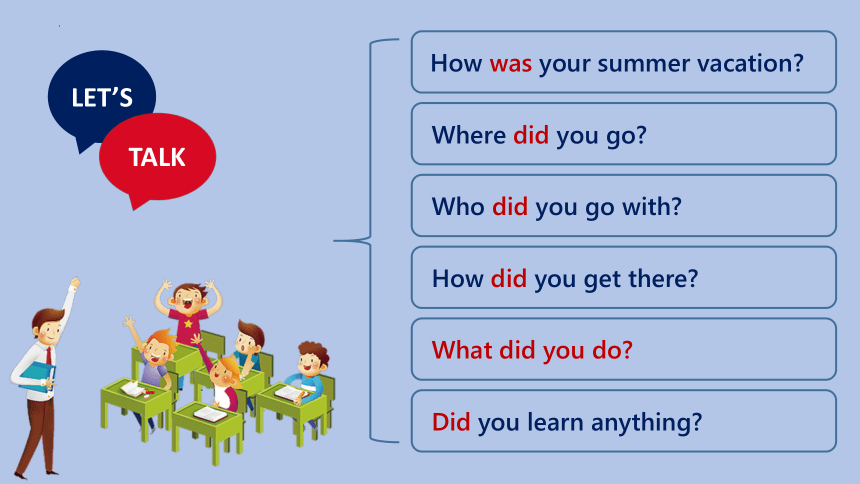 LET'S
TALK

How was your summer vacation?

Where did you go?

Who did you go with?

How did you get there?

What did you do?

Did you learn anything?